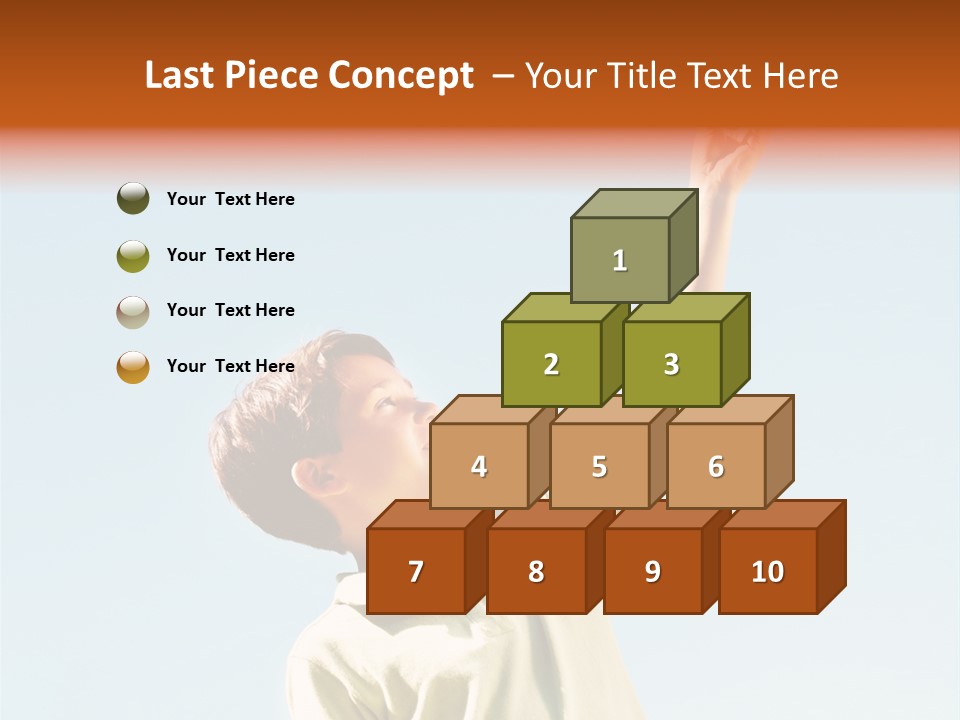 Last Piece Concept – Your Title Text Here

Your Text Here

Your Text Here

Your Text Here

Your Text Here

1

2

3

4

5

6

7

8

9

10